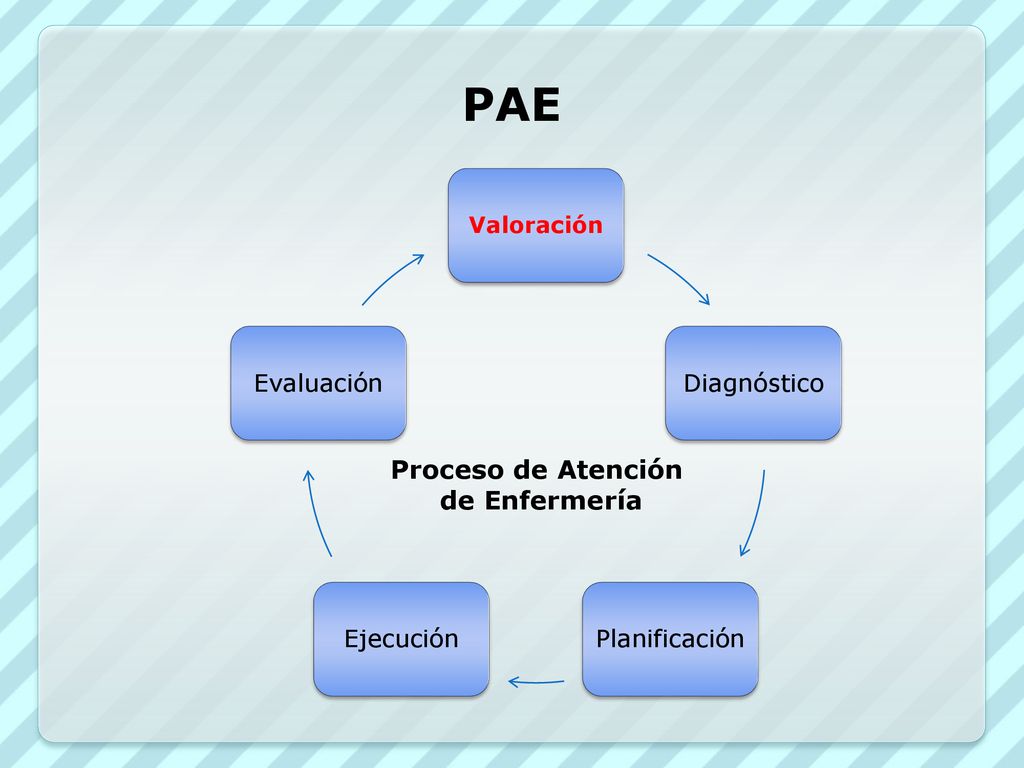 PAE

Valoración

Diagnóstico

Planificación

Ejecución

Evaluación

Proceso de Atención de Enfermería